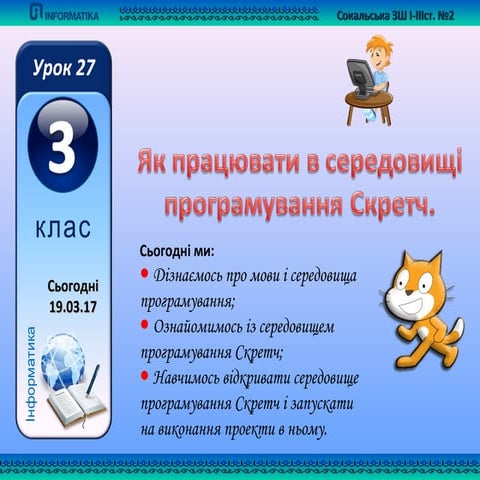 INFORMATIKA

Сокальська ЗШ І-ІІІст. №2

Урок 27

3

клас

Сьогодні 19.03.17

Інформатика

Як працювати в середовищі програмування Скретч.

Сьогодні ми:

• Дізнаємось про мови і середовища програмування;

• Ознайомимось із середовищем програмування Скретч;

• Навчимось відкривати середовище програмування Скретч і запускати на виконання проекти в ньому.